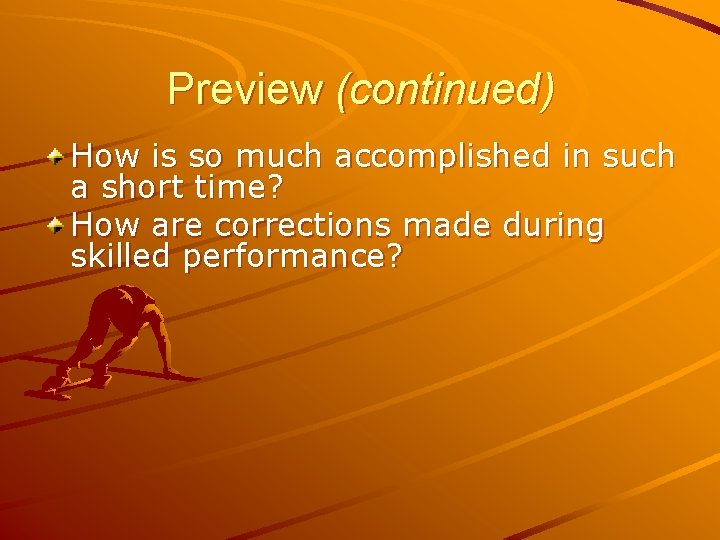 Preview (continued)

How is so much accomplished in such a short time?

How are corrections made during skilled performance?